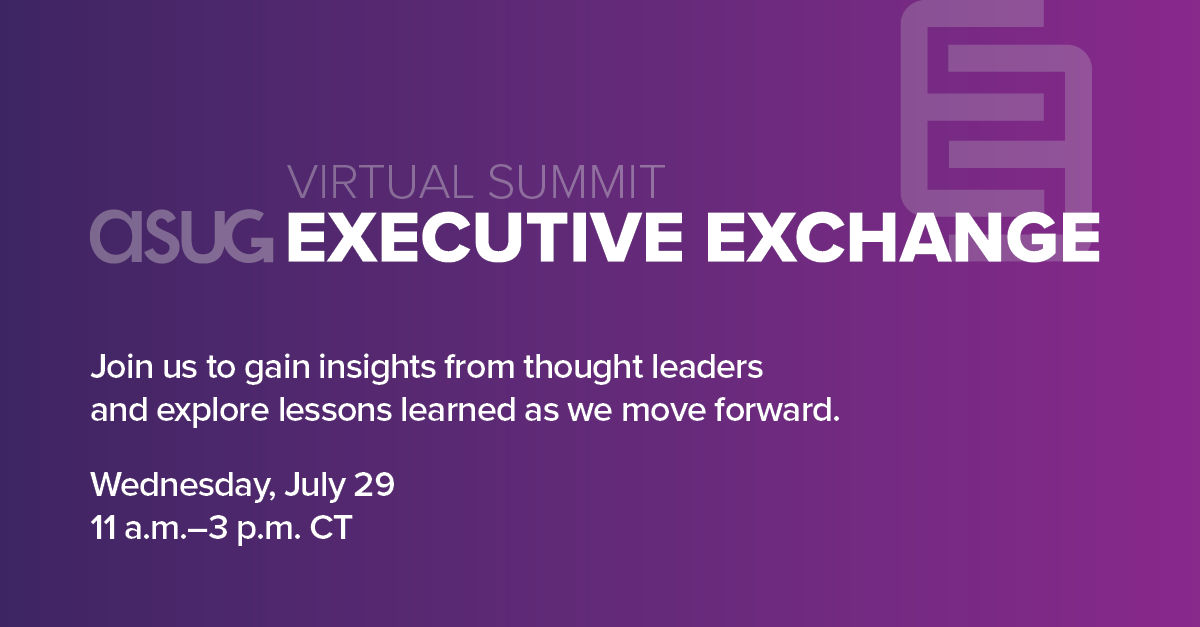 VIRTUAL SUMMIT
asug EXECUTIVE EXCHANGE

Join us to gain insights from thought leaders and explore lessons learned as we move forward.

Wednesday, July 29
11 a.m.–3 p.m. CT